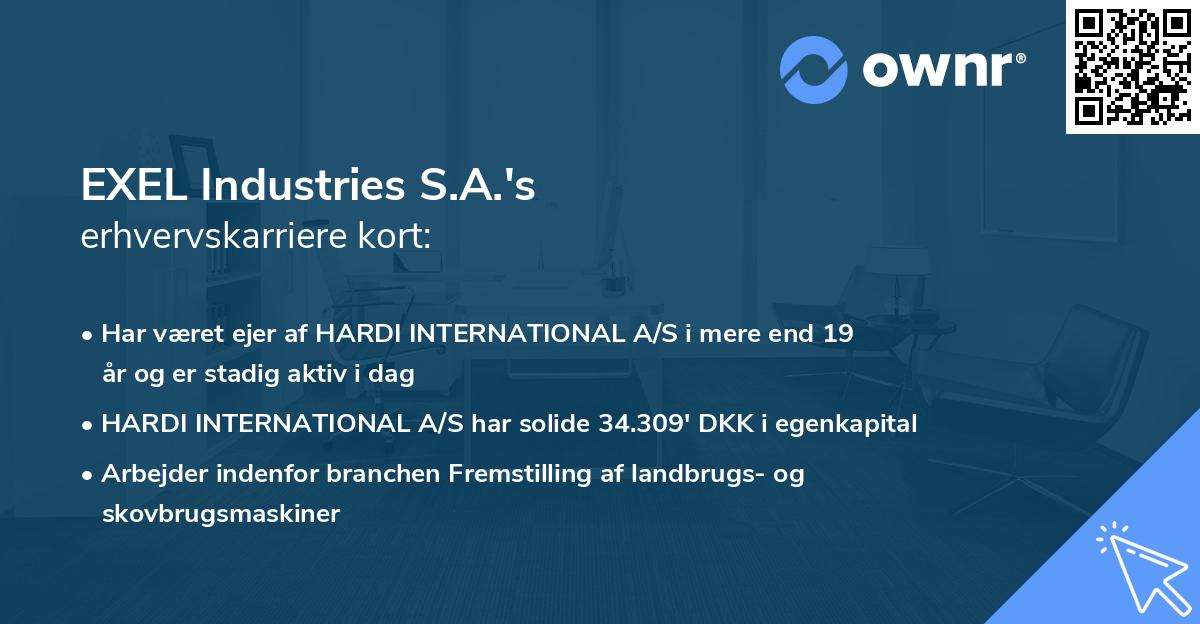 ownr®

EXEL Industries S.A.'s
erhvervskarriere kort:

• Har været ejer af HARDI INTERNATIONAL A/S i mere end 19 år og er stadig aktiv i dag

• HARDI INTERNATIONAL A/S har solide 34.309' DKK i egenkapital

• Arbejder indenfor branchen Fremstilling af landbrugs- og skovbrugsmaskiner